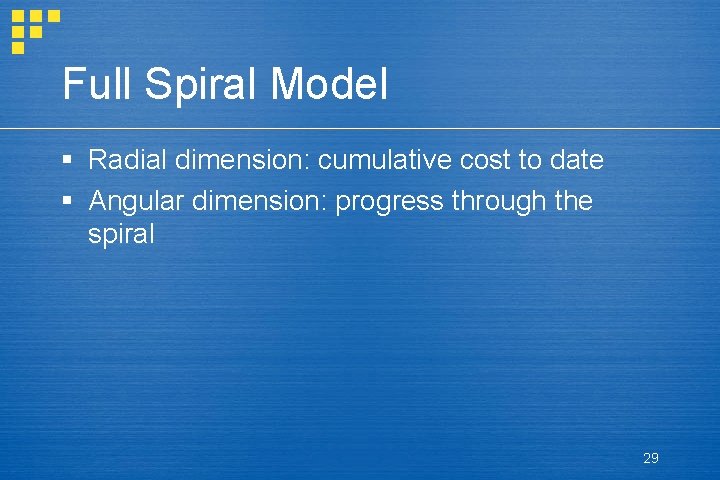 Full Spiral Model

▪ Radial dimension: cumulative cost to date
▪ Angular dimension: progress through the spiral

29